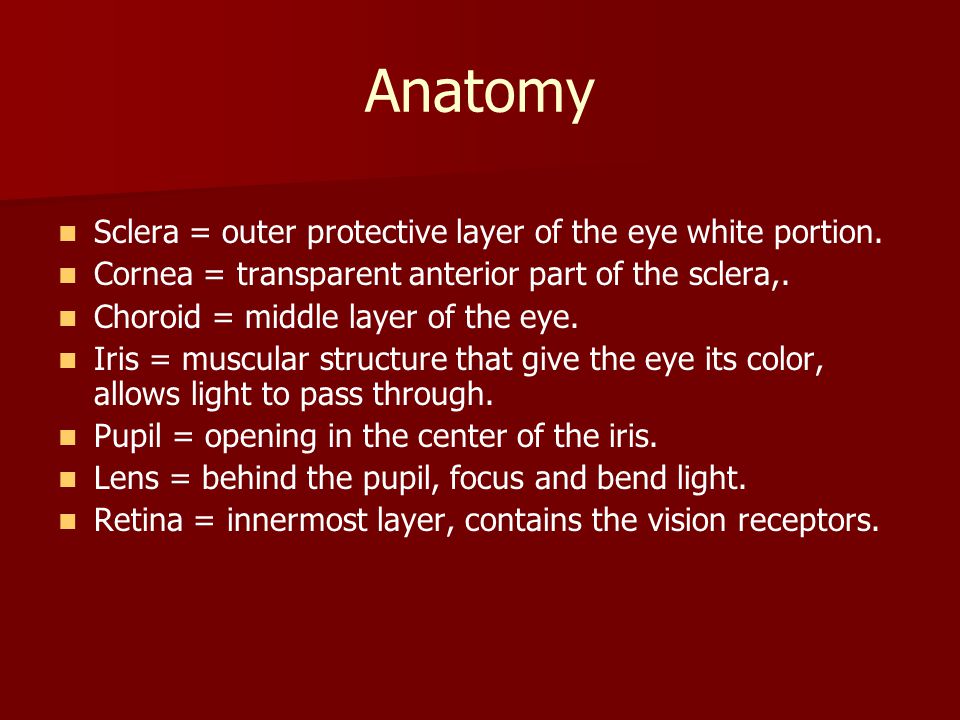 Anatomy

- Sclera = outer protective layer of the eye white portion.
- Cornea = transparent anterior part of the sclera,.
- Choroid = middle layer of the eye.
- Iris = muscular structure that give the eye its color, allows light to pass through.
- Pupil = opening in the center of the iris.
- Lens = behind the pupil, focus and bend light.
- Retina = innermost layer, contains the vision receptors.